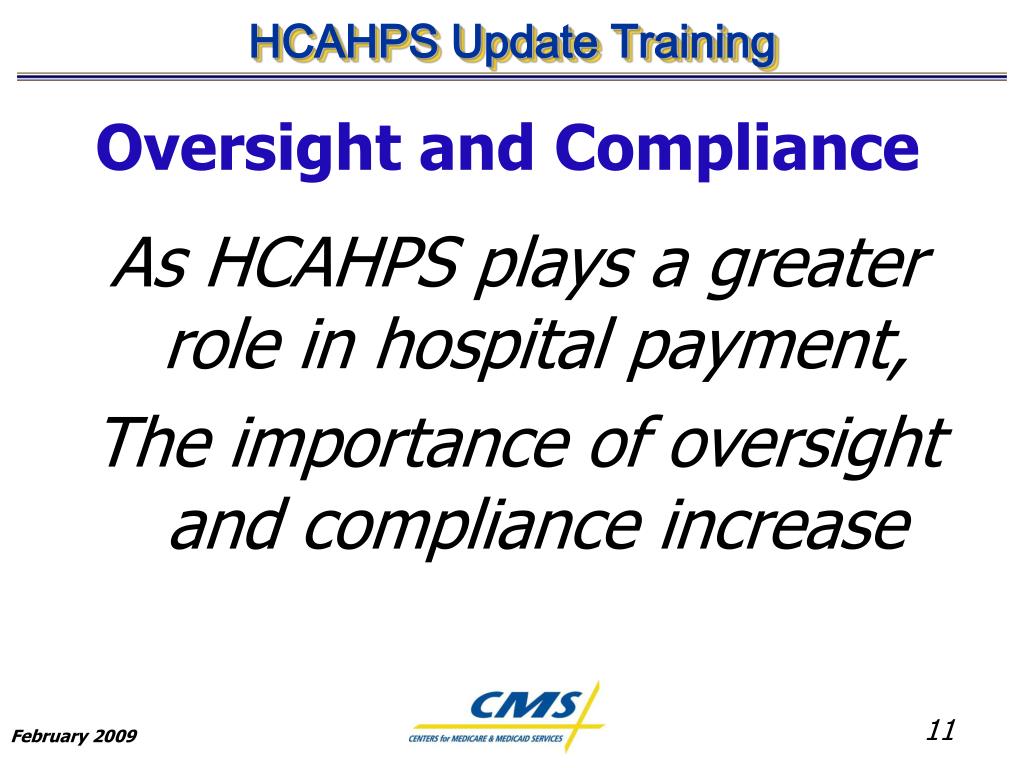 HCAHPS Update Training

Oversight and Compliance

As HCAHPS plays a greater role in hospital payment,

The importance of oversight and compliance increase

February 2009

CMS
CENTERS for MEDICARE & MEDICAID SERVICES

11